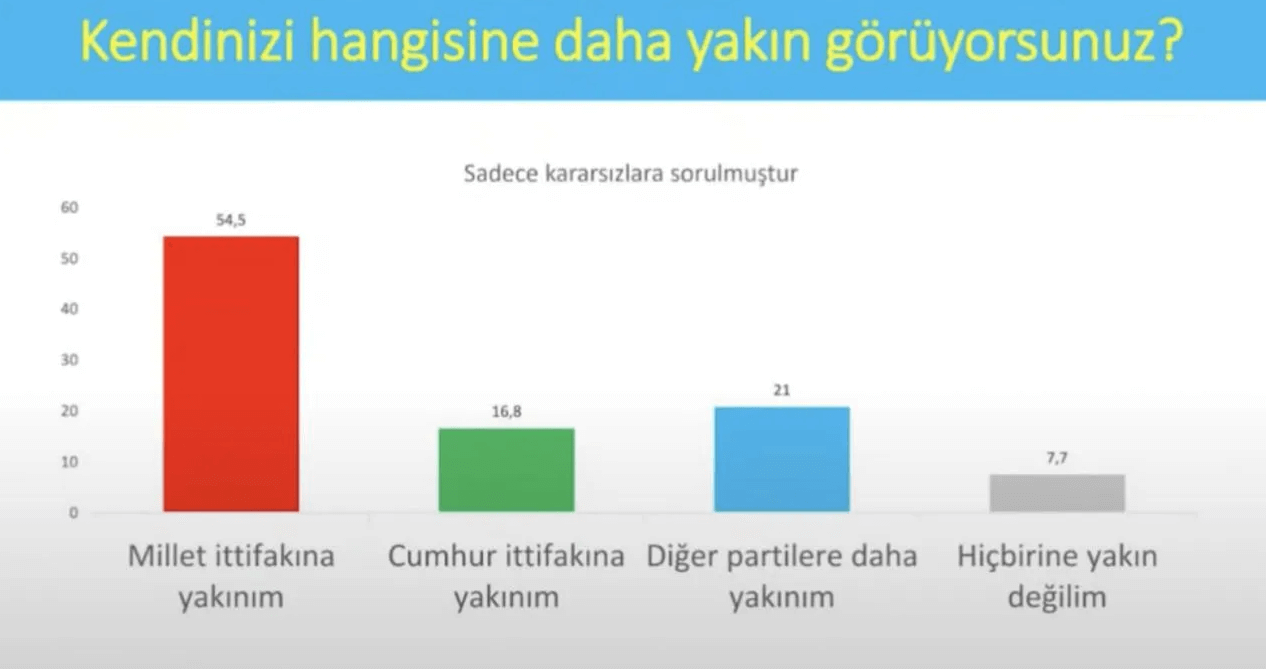 Kendinizi hangisine daha yakın görüyorsunuz?

Sadece kararsızlara sorulmuştur

60
50
40
30
20
10
0

54,5
16,8
21
7,7

Millet ittifakına yakınım

Cumhur ittifakına yakınım

Diğer partilere daha yakınım

Hiçbirine yakın değilim